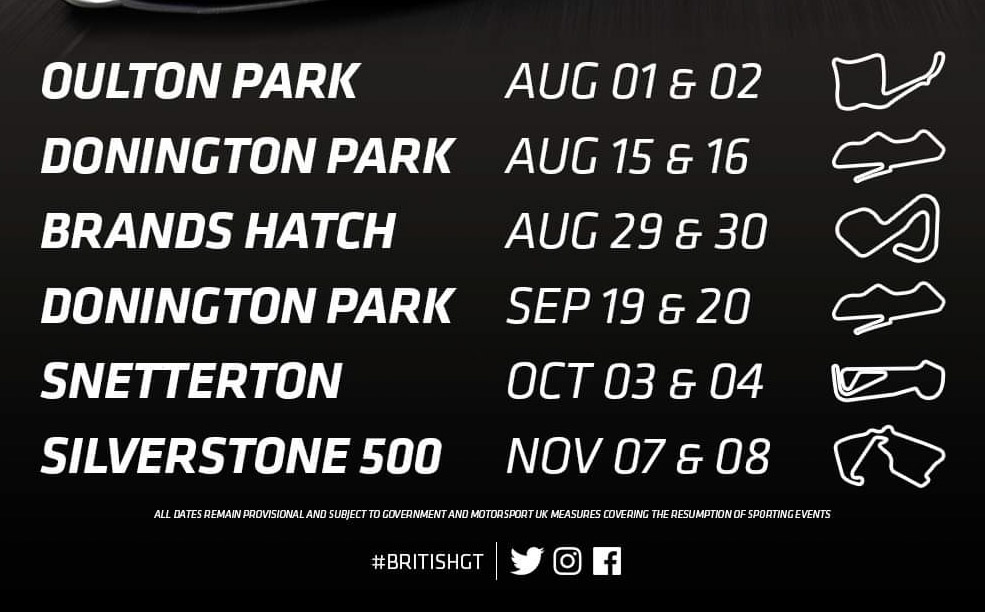 OULTON PARK AUG 01 & 02
DONINGTON PARK AUG 15 & 16
BRANDS HATCH AUG 29 & 30
DONINGTON PARK SEP 19 & 20
SNETTERTON OCT 03 & 04
SILVERSTONE 500 NOV 07 & 08

ALL DATES REMAIN PROVISIONAL AND SUBJECT TO GOVERNMENT AND MOTORSPORT UK MEASURES COVERING THE RESUMPTION OF SPORTING EVENTS

#BRITISHGT